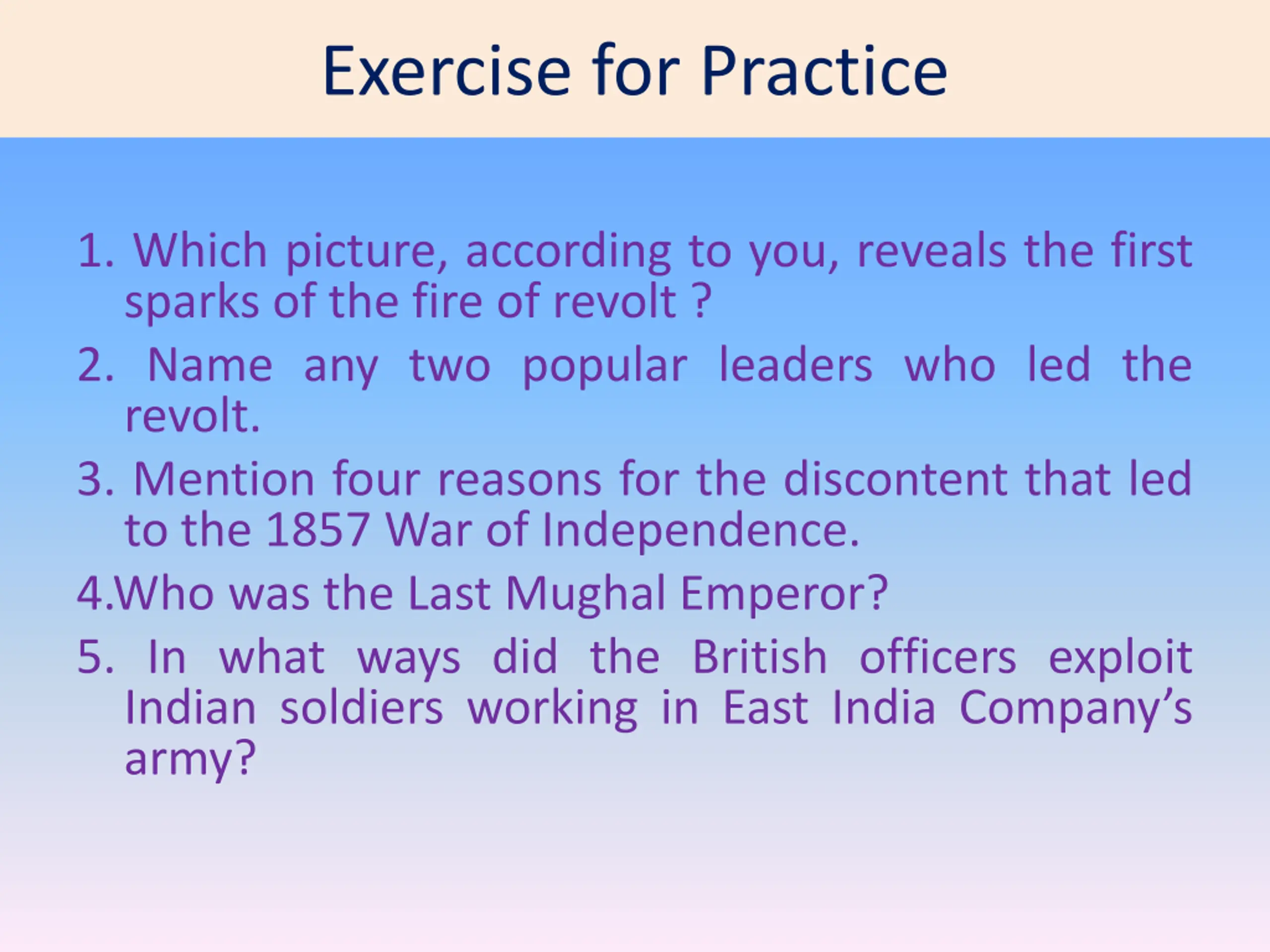 Exercise for Practice

1. Which picture, according to you, reveals the first sparks of the fire of revolt ?

2. Name any two popular leaders who led the revolt.

3. Mention four reasons for the discontent that led to the 1857 War of Independence.

4.Who was the Last Mughal Emperor?

5. In what ways did the British officers exploit Indian soldiers working in East India Company’s army?